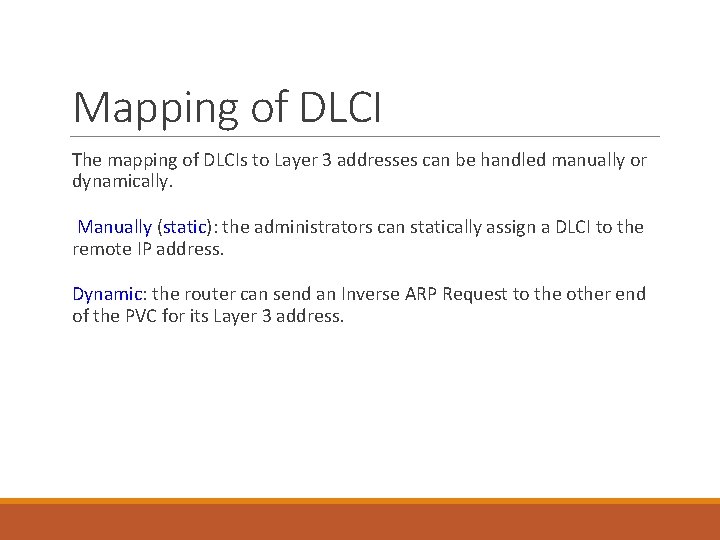 Mapping of DLCI

The mapping of DLCIs to Layer 3 addresses can be handled manually or dynamically.

Manually (static): the administrators can statically assign a DLCI to the remote IP address.

Dynamic: the router can send an Inverse ARP Request to the other end of the PVC for its Layer 3 address.